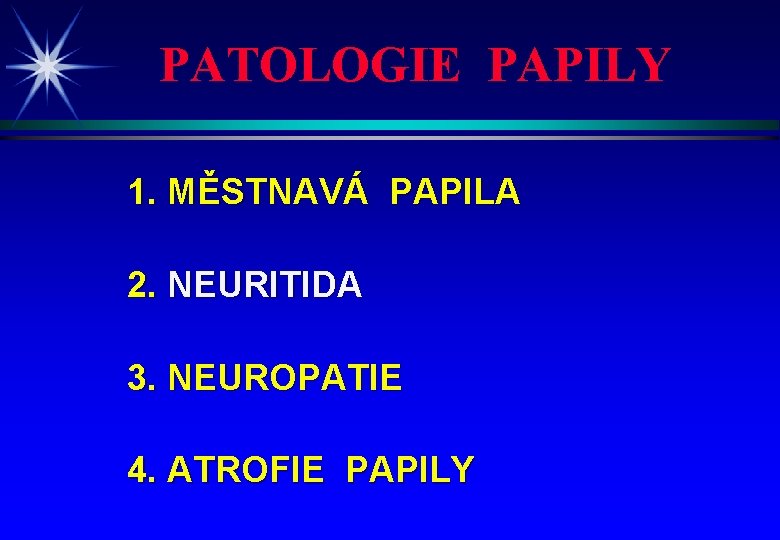 PATOLOGIE PAPILY

1. MĚSTNAVÁ PAPILA

2. NEURITIDA

3. NEUROPATIE

4. ATROFIE PAPILY